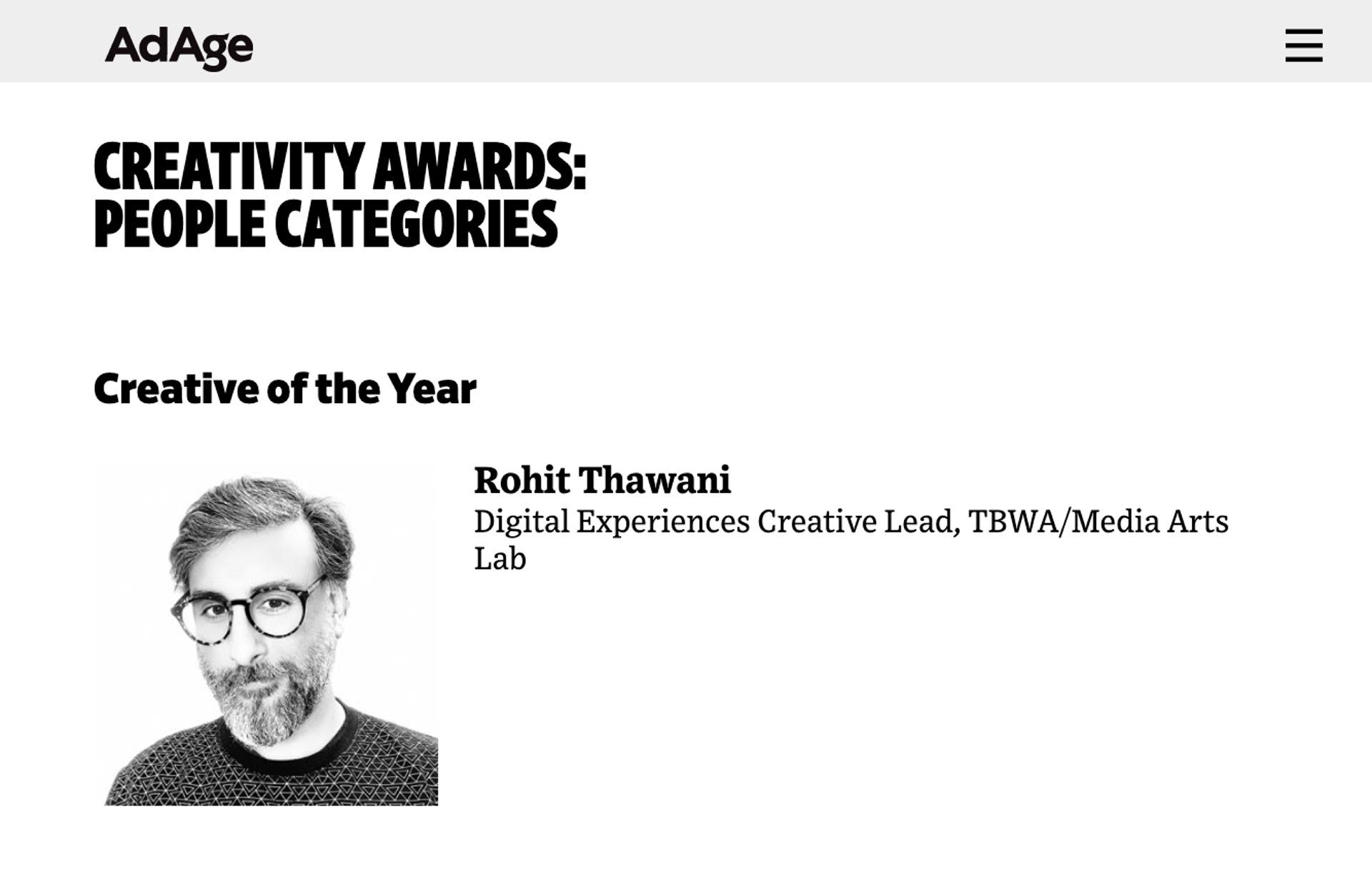 AdAge

CREATIVITY AWARDS: PEOPLE CATEGORIES

Creative of the Year

Rohit Thawani
Digital Experiences Creative Lead, TBWA/Media Arts Lab